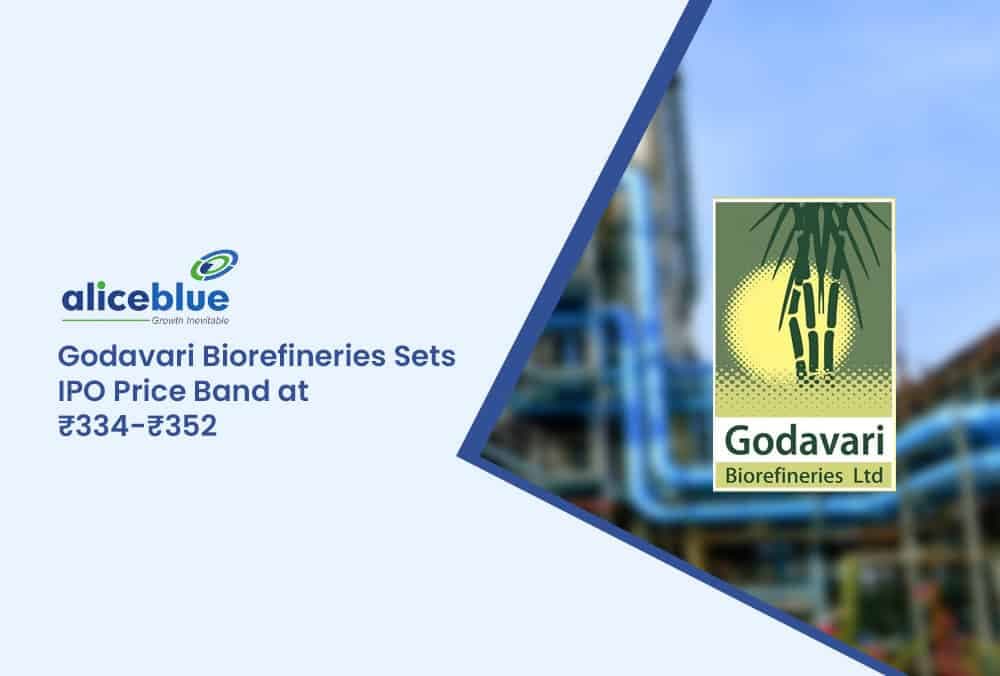 aliceblue
Growth Inevitable

Godavari Biorefineries Sets IPO Price Band at ₹334-₹352

Godavari
Biorefineries Ltd